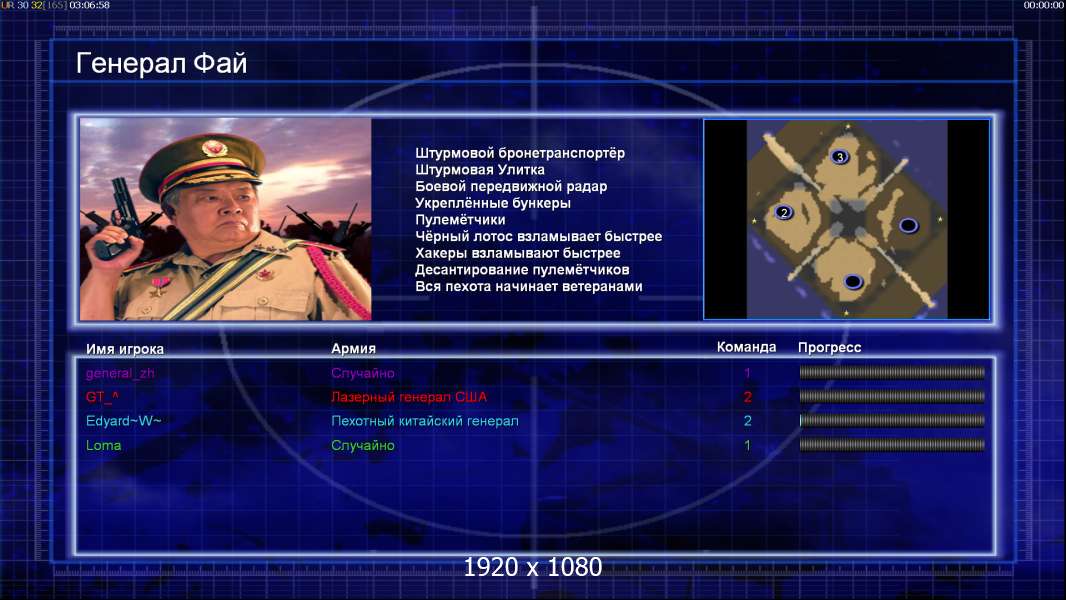 UR 30 32[165] 03:06:58

00:00:00

Генерал Фай

Штурмовой бронетранспортёр
Штурмовая Улитка
Боевой передвижной радар
Укреплённые бункеры
Пулемётчики
Чёрный лотос взламывает быстрее
Хакеры взламывают быстрее
Десантирование пулемётчиков
Вся пехота начинает ветеранами

3
2

| Имя игрока | Армия | Команда | Прогресс |
|---|---|---|---|
| general_zh | Случайно | 1 | |
| GT_^ | Лазерный генерал США | 2 | |
| Edyard~W~ | Пехотный китайский генерал | 2 | |
| Loma | Случайно | 1 | |

1920 x 1080